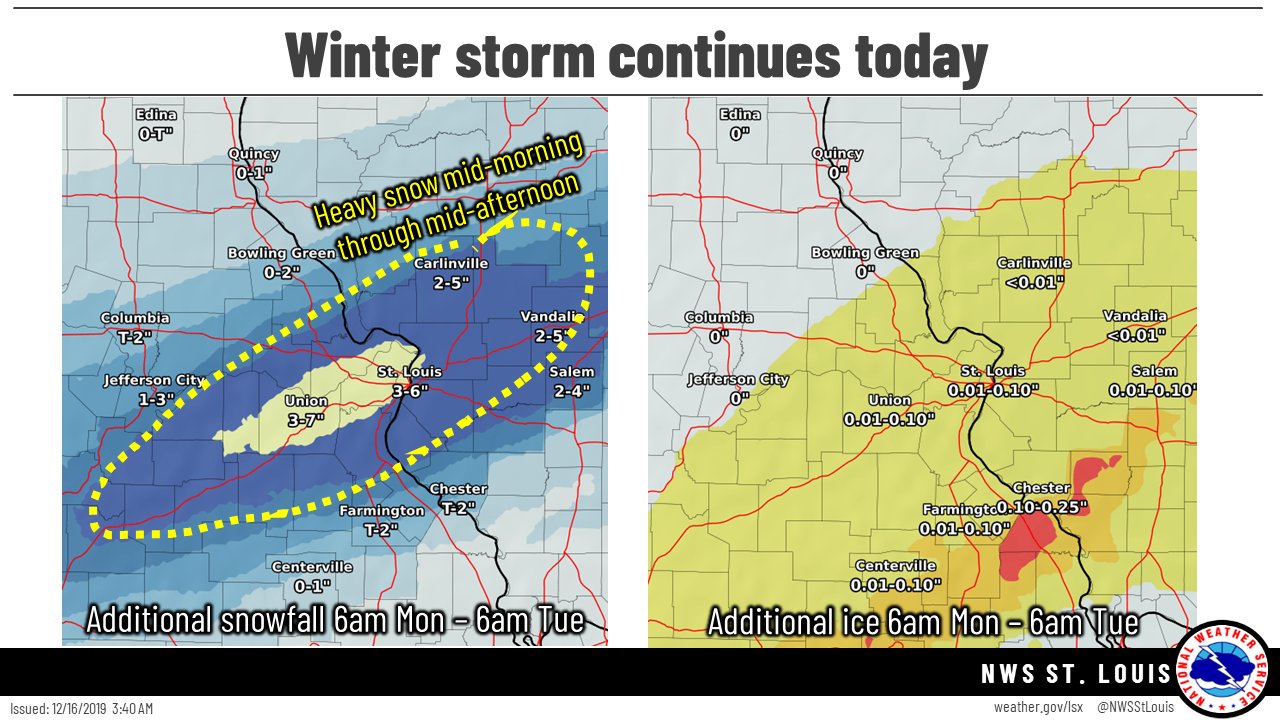 Winter storm continues today

Edina
0-T"
Quincy
0-1"
Heavy snow mid-morning through mid-afternoon
Bowling Green
0-2"
Carlinville
2-5"
Columbia
T-2"
Vandalia
2-5"
Jefferson City
1-3"
St. Louis
3-6"
Salem
2-4"
Union
3-7"
Chester
T-2"
Farmington
T-2"
Centerville
0-1"
Additional snowfall 6am Mon - 6am Tue

Edina
0"
Quincy
0"
Bowling Green
0"
Carlinville
<0.01"
Columbia
0"
Vandalia
<0.01"
Jefferson City
0"
St. Louis
0.01-0.10"
Salem
0.01-0.10"
Union
0.01-0.10"
Chester
0.10-0.25"
Farmingtc
0.01-0.10"
Centerville
0.01-0.10"
Additional ice 6am Mon - 6am Tue

NWS ST. LOUIS
NATIONAL WEATHER SERVICE
Issued: 12/16/2019 3:40 AM
weather.gov/lsx @NWSStLouis